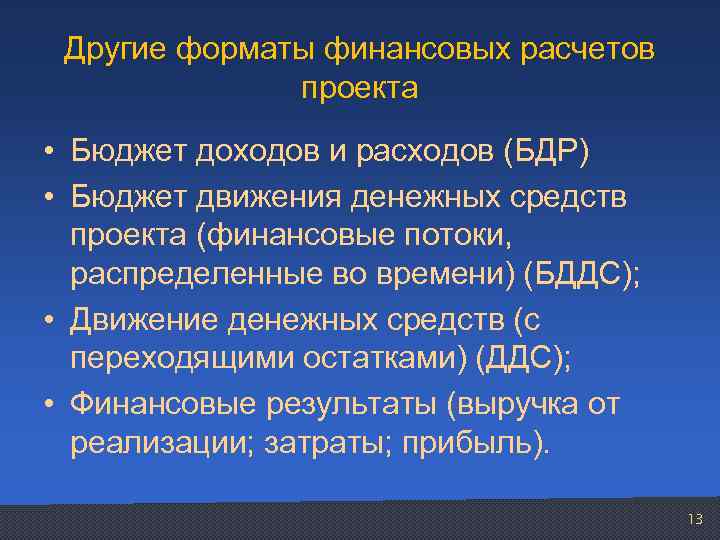 Другие форматы финансовых расчетов проекта

• Бюджет доходов и расходов (БДР)
• Бюджет движения денежных средств проекта (финансовые потоки, распределенные во времени) (БДДС);
• Движение денежных средств (с переходящими остатками) (ДДС);
• Финансовые результаты (выручка от реализации; затраты; прибыль).

13